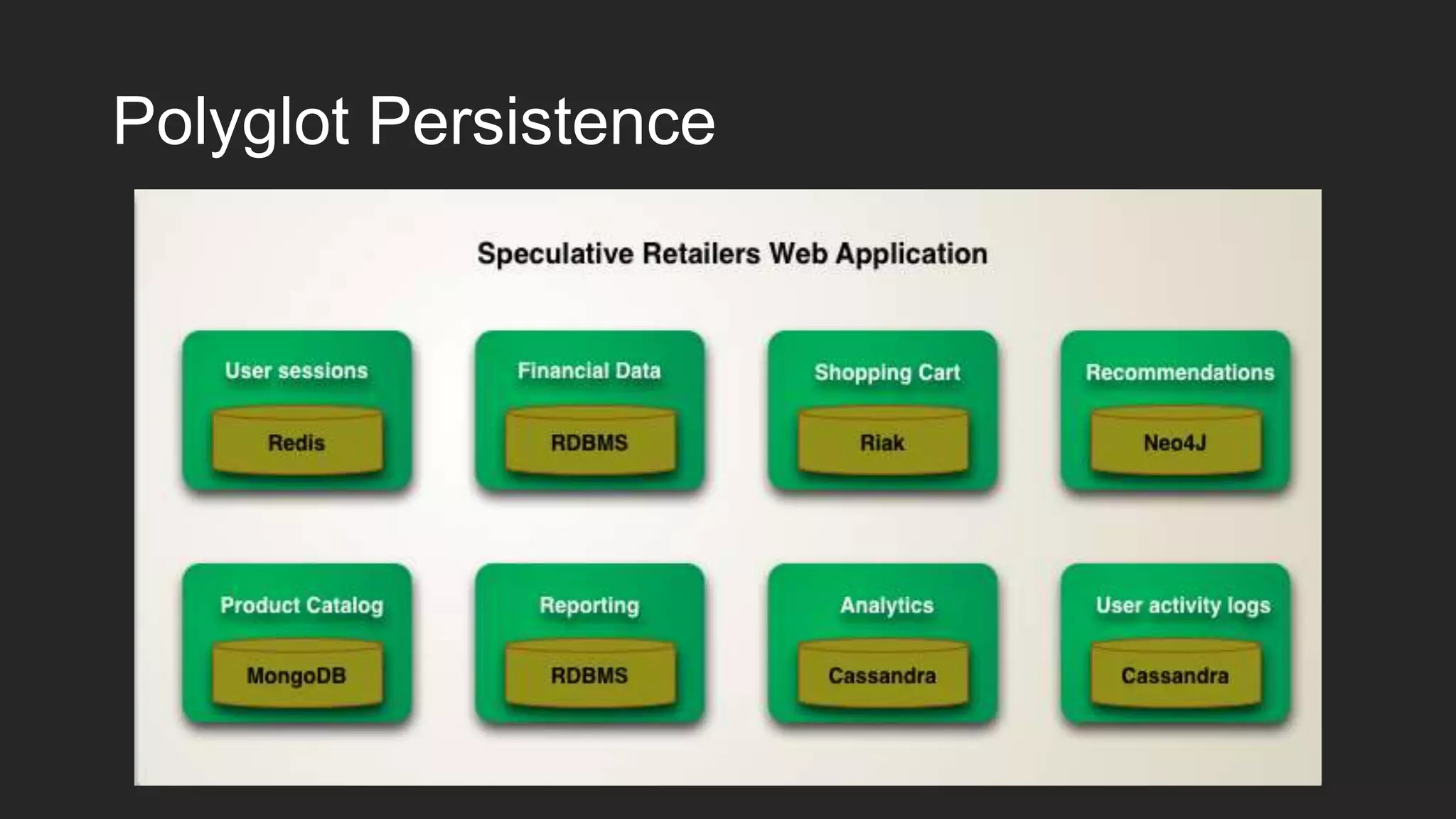 Polyglot Persistence

Speculative Retailers Web Application

User sessions

Redis

Financial Data

RDBMS

Shopping Cart

Riak

Recommendations

Neo4J

Product Catalog

MongoDB

Reporting

RDBMS

Analytics

Cassandra

User activity logs

Cassandra